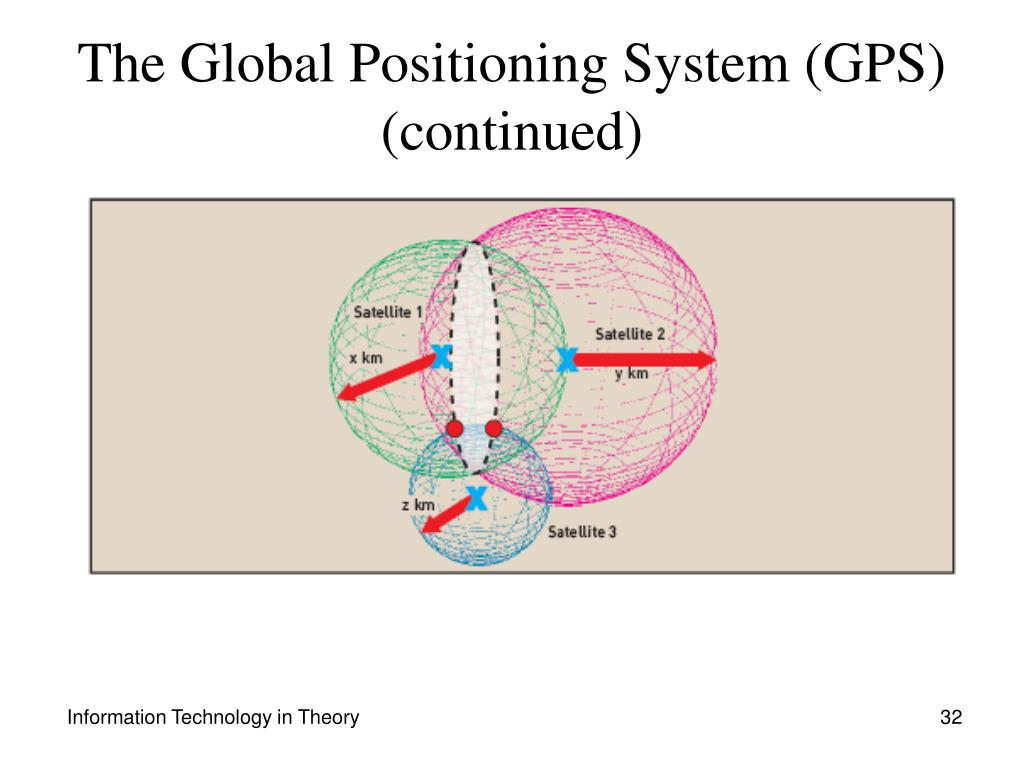 The Global Positioning System (GPS) (continued)

Satellite 1
x km
Satellite 2
y km
z km
Satellite 3

Information Technology in Theory

32